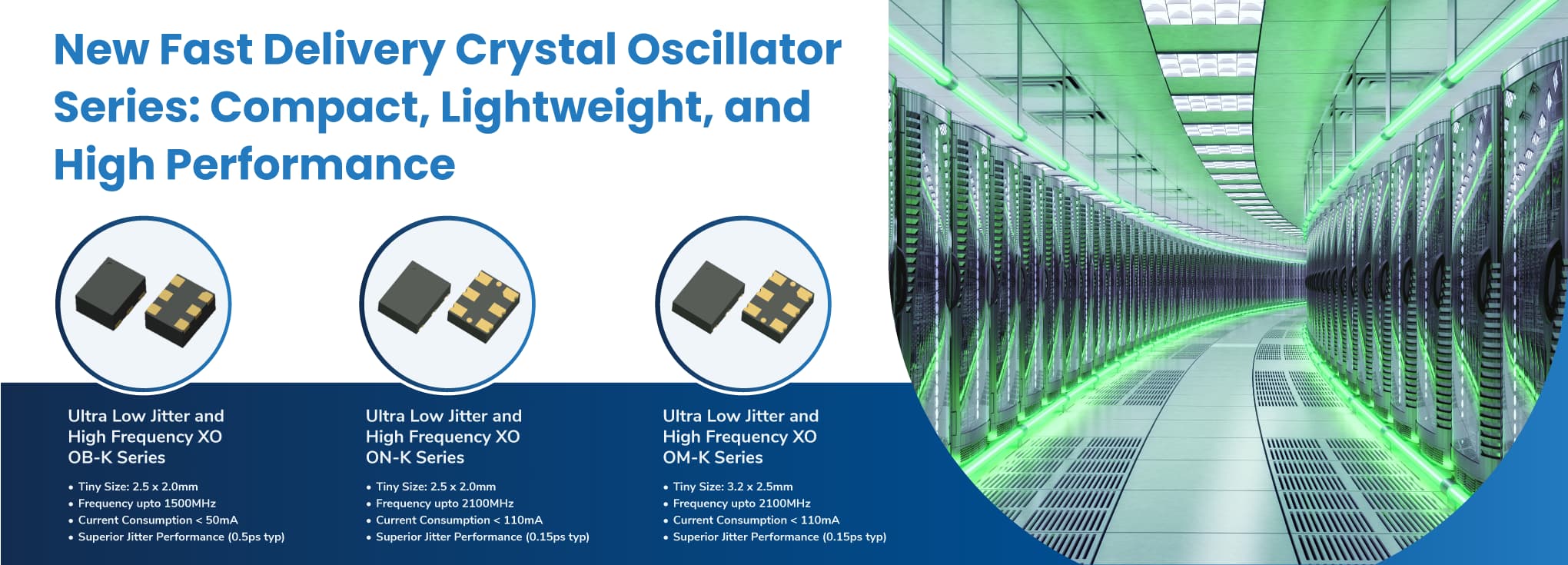 New Fast Delivery Crystal Oscillator Series: Compact, Lightweight, and High Performance

Ultra Low Jitter and
High Frequency XO
OB-K Series

• Tiny Size: 2.5 x 2.0mm
• Frequency upto 1500MHz
• Current Consumption < 50mA
• Superior Jitter Performance (0.5ps typ)

Ultra Low Jitter and
High Frequency XO
ON-K Series

• Tiny Size: 2.5 x 2.0mm
• Frequency upto 2100MHz
• Current Consumption < 110mA
• Superior Jitter Performance (0.15ps typ)

Ultra Low Jitter and
High Frequency XO
OM-K Series

• Tiny Size: 3.2 x 2.5mm
• Frequency upto 2100MHz
• Current Consumption < 110mA
• Superior Jitter Performance (0.15ps typ)